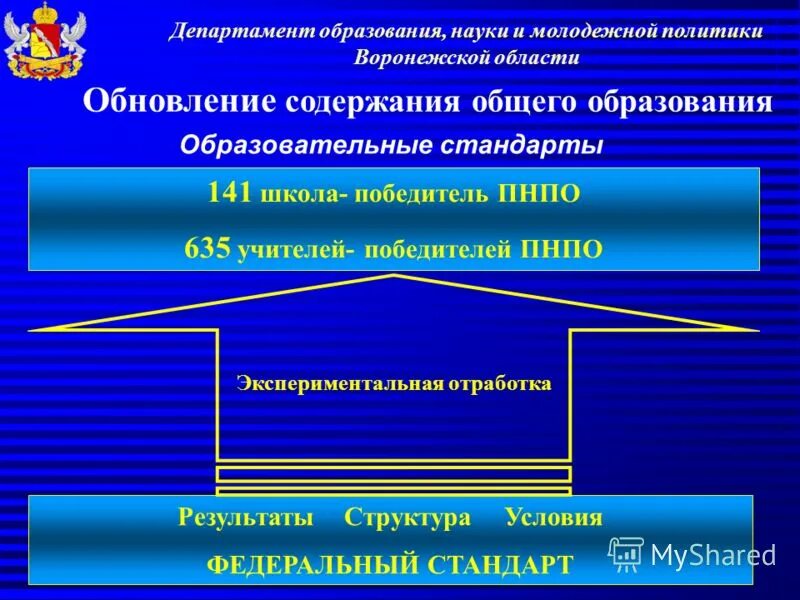 Департамент образования, науки и молодежной политики Воронежской области

Обновление содержания общего образования

Образовательные стандарты

141 школа- победитель ПНПО

635 учителей- победителей ПНПО

Экспериментальная отработка

Результаты Структура Условия

ФЕДЕРАЛЬНЫЙ СТАНДАРТ

MyShared